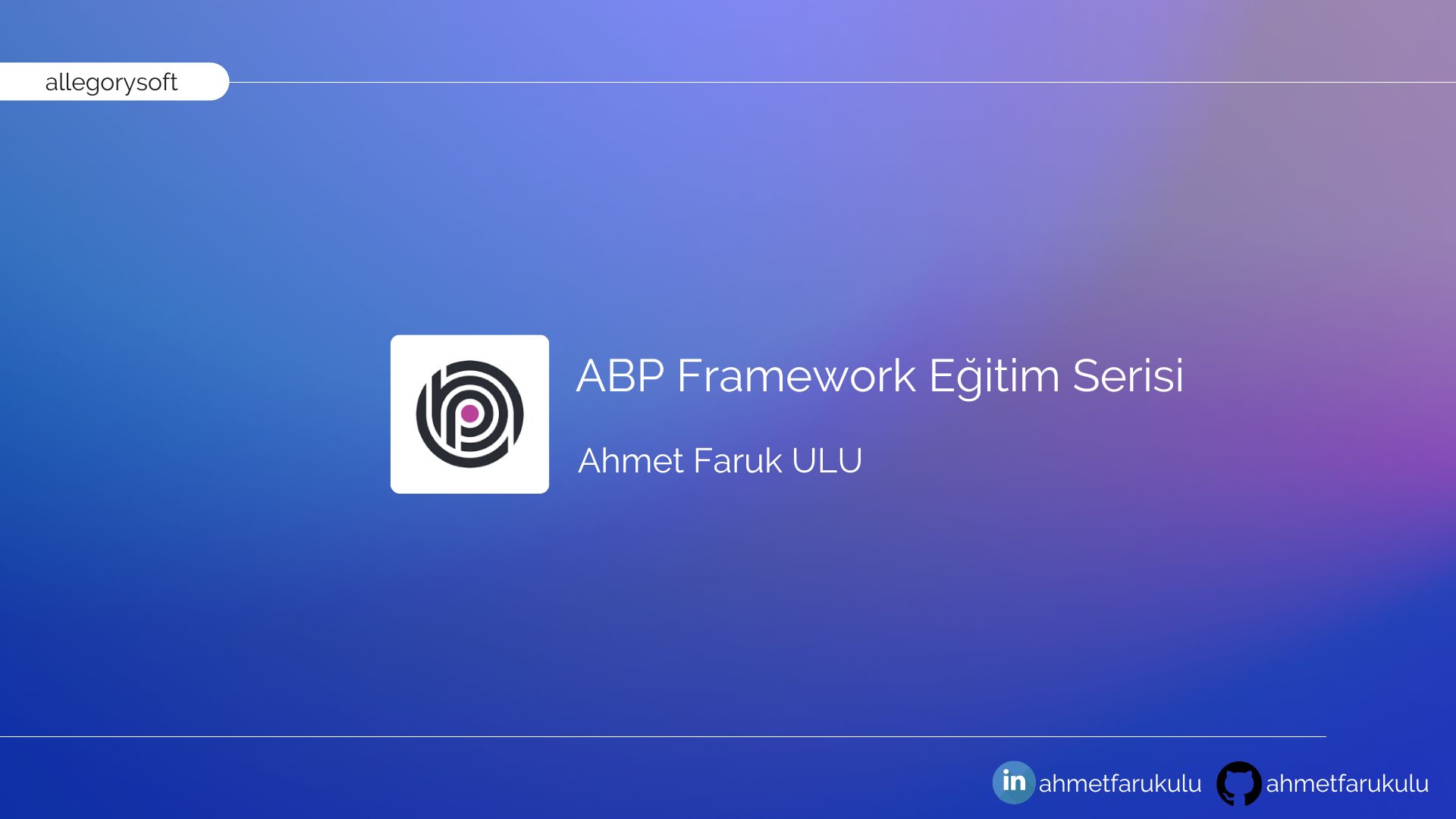 allegorysoft

ABP Framework Eğitim Serisi

Ahmet Faruk ULU

in ahmetfarukulu ahmetfarukulu